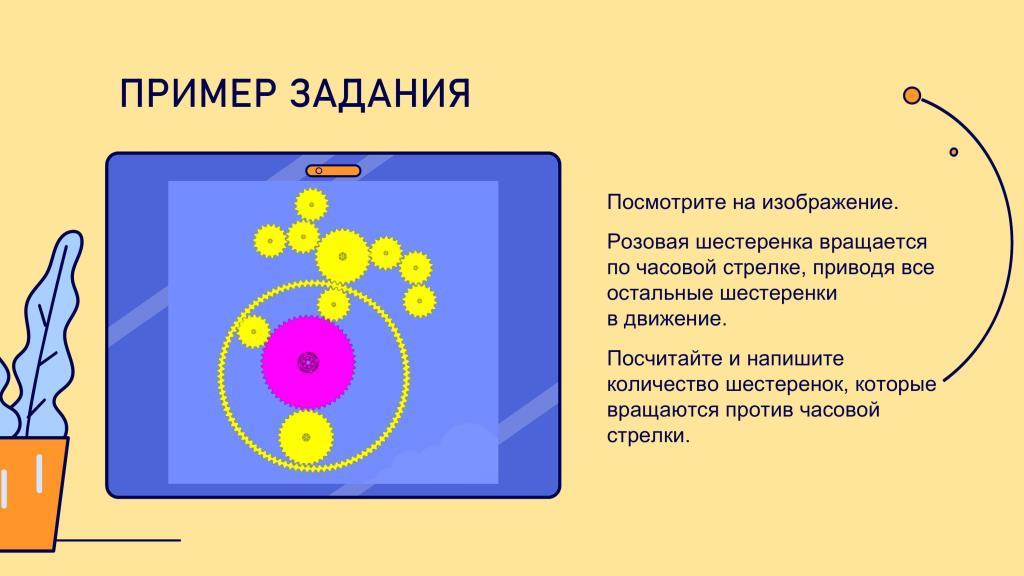 ПРИМЕР ЗАДАНИЯ

Посмотрите на изображение.

Розовая шестеренка вращается по часовой стрелке, приводя все остальные шестеренки в движение.

Посчитайте и напишите количество шестеренок, которые вращаются против часовой стрелки.